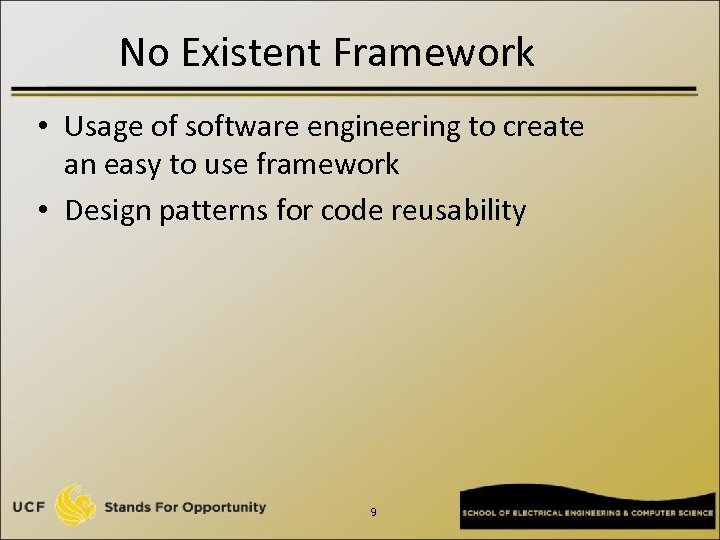 No Existent Framework

• Usage of software engineering to create an easy to use framework
• Design patterns for code reusability

UCF Stands For Opportunity

9

SCHOOL OF ELECTRICAL ENGINEERING & COMPUTER SCIENCE